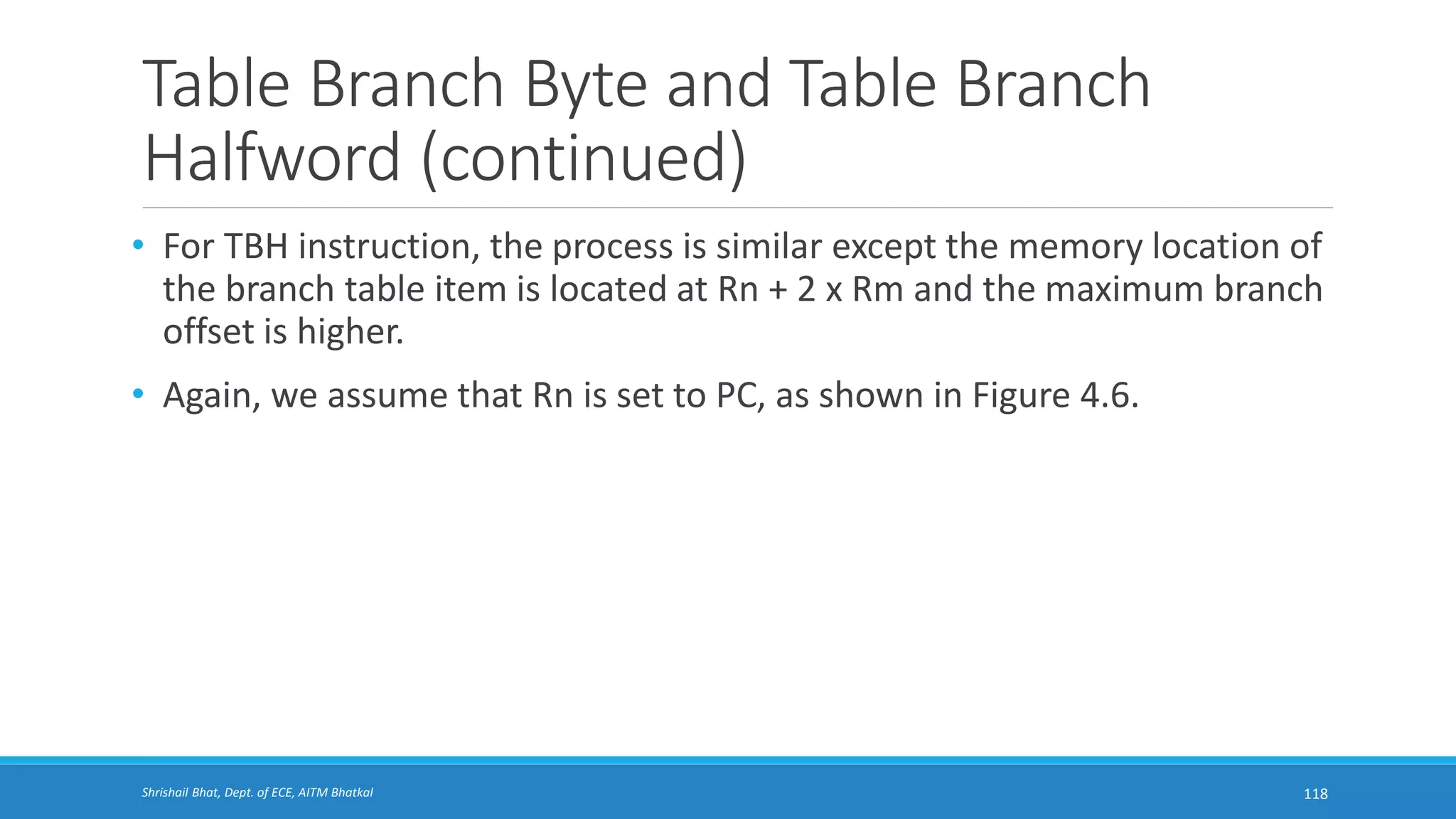 Table Branch Byte and Table Branch Halfword (continued)

• For TBH instruction, the process is similar except the memory location of the branch table item is located at Rn + 2 x Rm and the maximum branch offset is higher.

• Again, we assume that Rn is set to PC, as shown in Figure 4.6.

Shrishail Bhat, Dept. of ECE, AITM Bhatkal

118